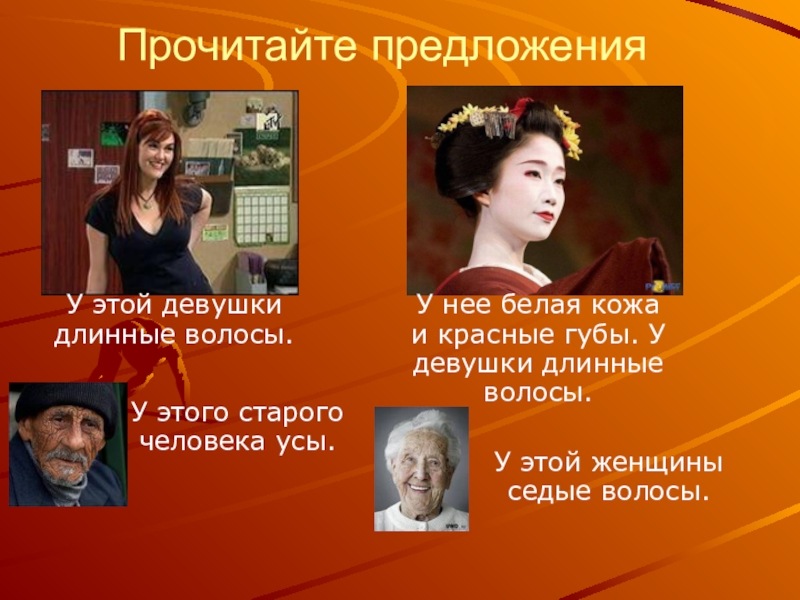 Прочитайте предложения

У этой девушки длинные волосы.

У нее белая кожа и красные губы. У девушки длинные волосы.

У этого старого человека усы.

У этой женщины седые волосы.